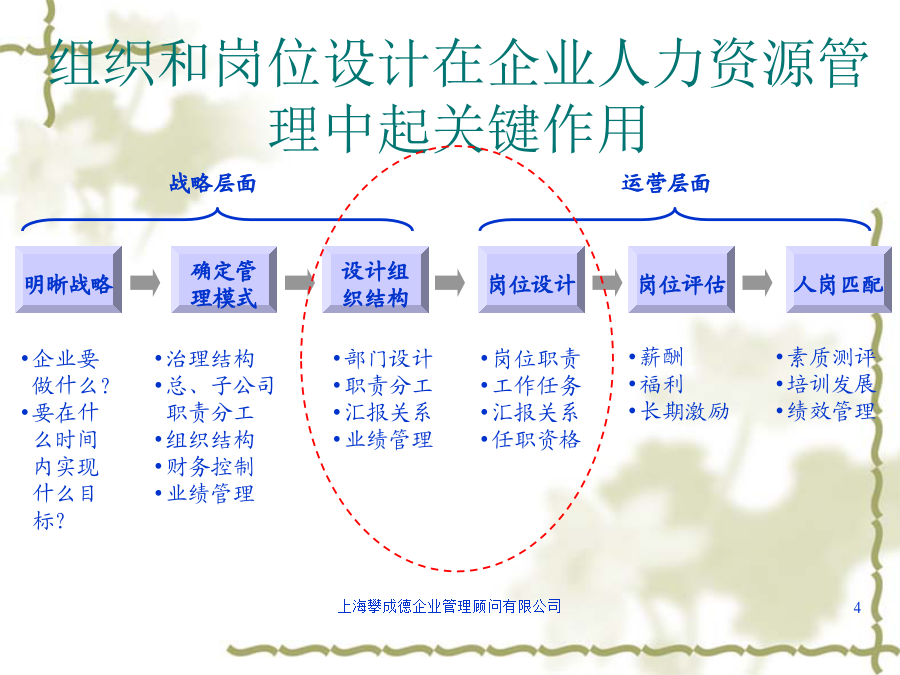 组织和岗位设计在企业人力资源管理中起关键作用

战略层面

运营层面

明晰战略

确定管理模式

设计组织结构

岗位设计

岗位评估

人岗匹配

•企业要做什么？
•要在什么时间内实现什么目标？

•治理结构
•总、子公司职责分工
•组织结构
•财务控制
•业绩管理

•部门设计
•职责分工
•汇报关系
•业绩管理

•岗位职责
•工作任务
•汇报关系
•任职资格

•薪酬
•福利
•长期激励

•素质测评
•培训发展
•绩效管理

上海攀成德企业管理顾问有限公司

4